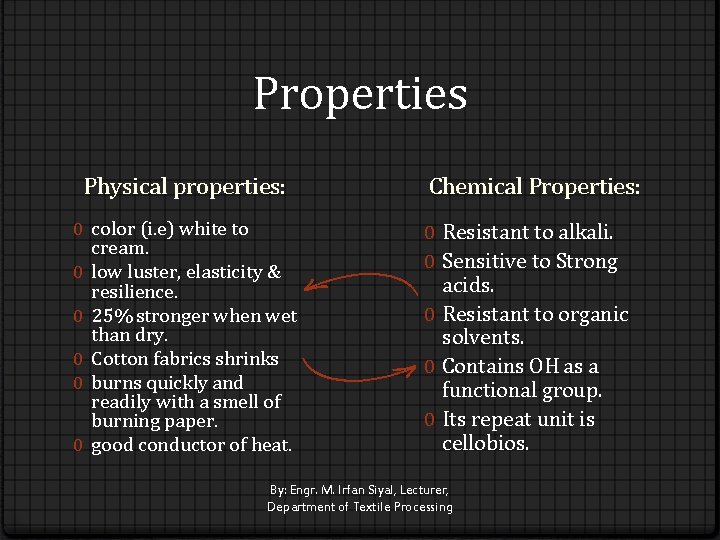 Properties

Physical properties:

0 color (i.e) white to cream.
0 low luster, elasticity & resilience.
0 25% stronger when wet than dry.
0 Cotton fabrics shrinks
0 burns quickly and readily with a smell of burning paper.
0 good conductor of heat.

Chemical Properties:

0 Resistant to alkali.
0 Sensitive to Strong acids.
0 Resistant to organic solvents.
0 Contains OH as a functional group.
0 Its repeat unit is cellobios.

By: Engr. M. Irfan Siyal, Lecturer,
Department of Textile Processing